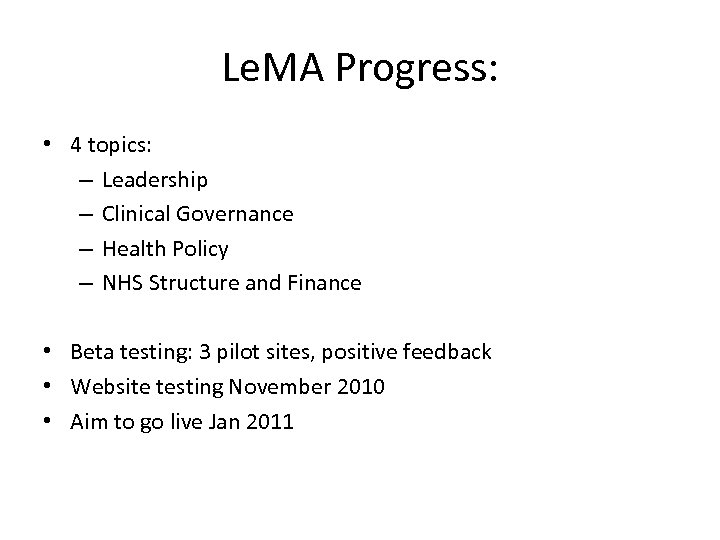 LeMA Progress:

• 4 topics:
– Leadership
– Clinical Governance
– Health Policy
– NHS Structure and Finance

• Beta testing: 3 pilot sites, positive feedback
• Website testing November 2010
• Aim to go live Jan 2011